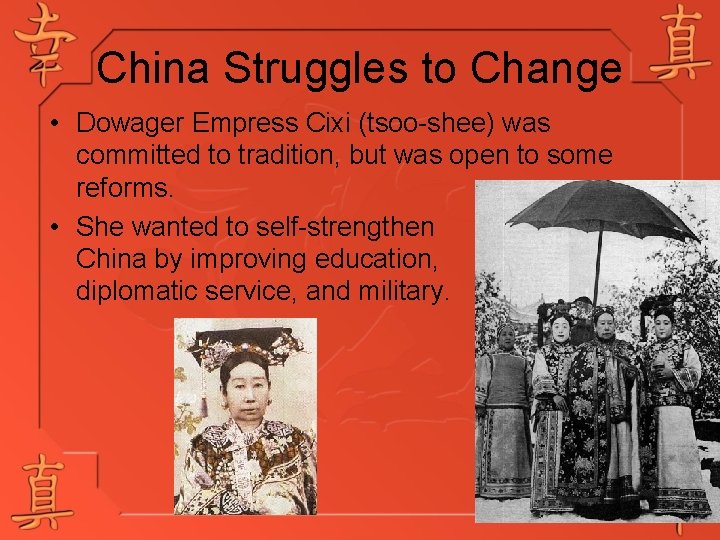 幸 真

China Struggles to Change

• Dowager Empress Cixi (tsoo-shee) was committed to tradition, but was open to some reforms.
• She wanted to self-strengthen China by improving education, diplomatic service, and military.

真